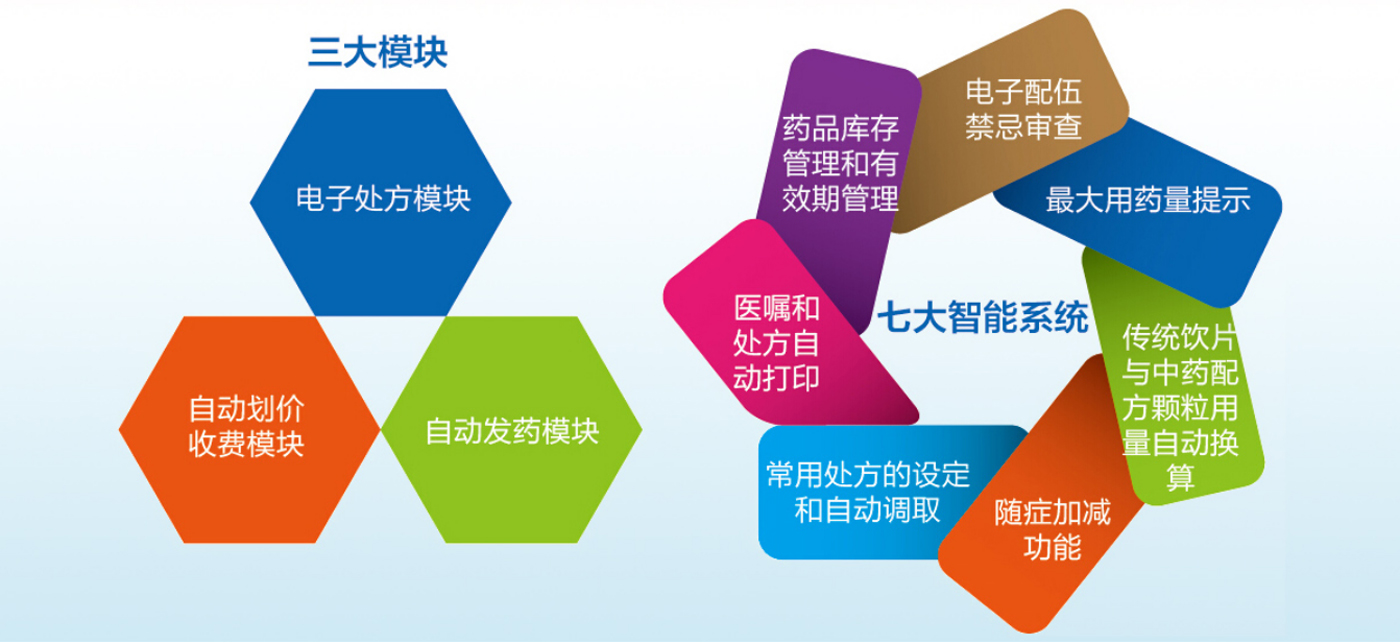 三大模块

电子处方模块

自动划价收费模块

自动发药模块

七大智能系统

药品库存管理和有效期管理

电子配伍禁忌审查

最大用药量提示

传统饮片与中药配方颗粒用量自动换算

随症加减功能

常用处方的设定和自动调取

医嘱和处方自动打印